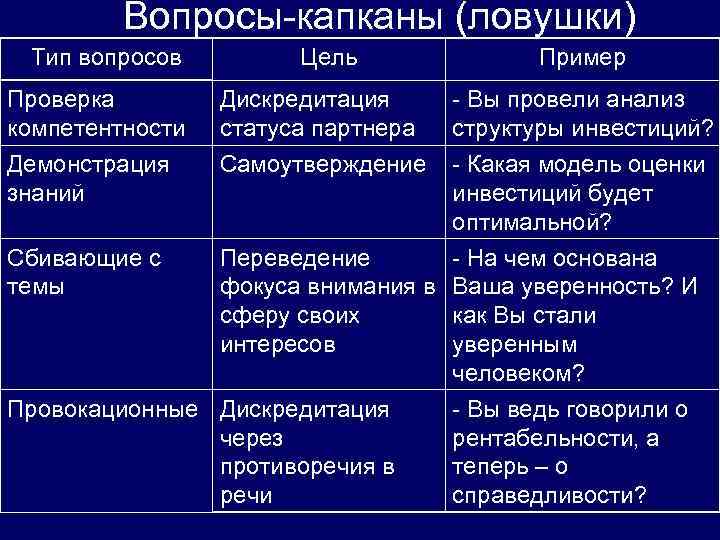 Вопросы-капканы (ловушки)

| Тип вопросов | Цель | Пример |
|---|---|---|
| Проверка компетентности | Дискредитация статуса партнера | - Вы провели анализ структуры инвестиций? |
| Демонстрация знаний | Самоутверждение | - Какая модель оценки инвестиций будет оптимальной? |
| Сбивающие с темы | Переведение фокуса внимания в сферу своих интересов | - На чем основана Ваша уверенность? И как Вы стали уверенным человеком? |
| Провокационные | Дискредитация через противоречия в речи | - Вы ведь говорили о рентабельности, а теперь – о справедливости? |